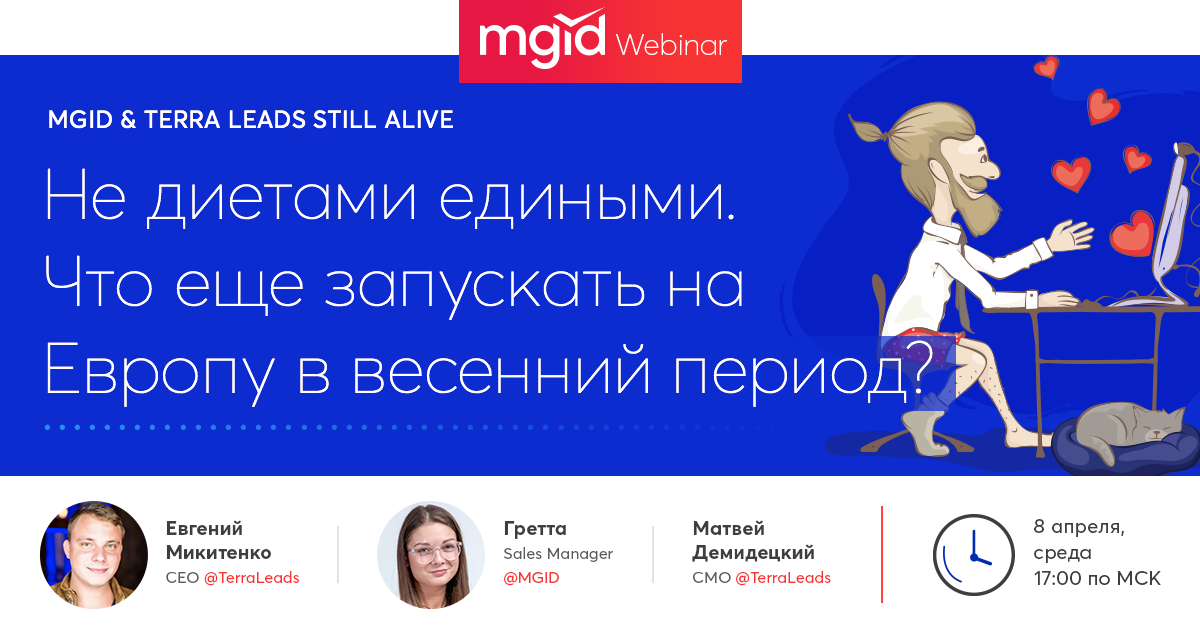 mgid Webinar

MGID & TERRA LEADS STILL ALIVE

Не диетами едиными. Что еще запускать на Европу в весенний период?

Евгений Микитенко
CEO @TerraLeads

Гретта
Sales Manager
@MGID

Матвей Демидецкий
CMO @TerraLeads

8 апреля, среда
17:00 по МСК